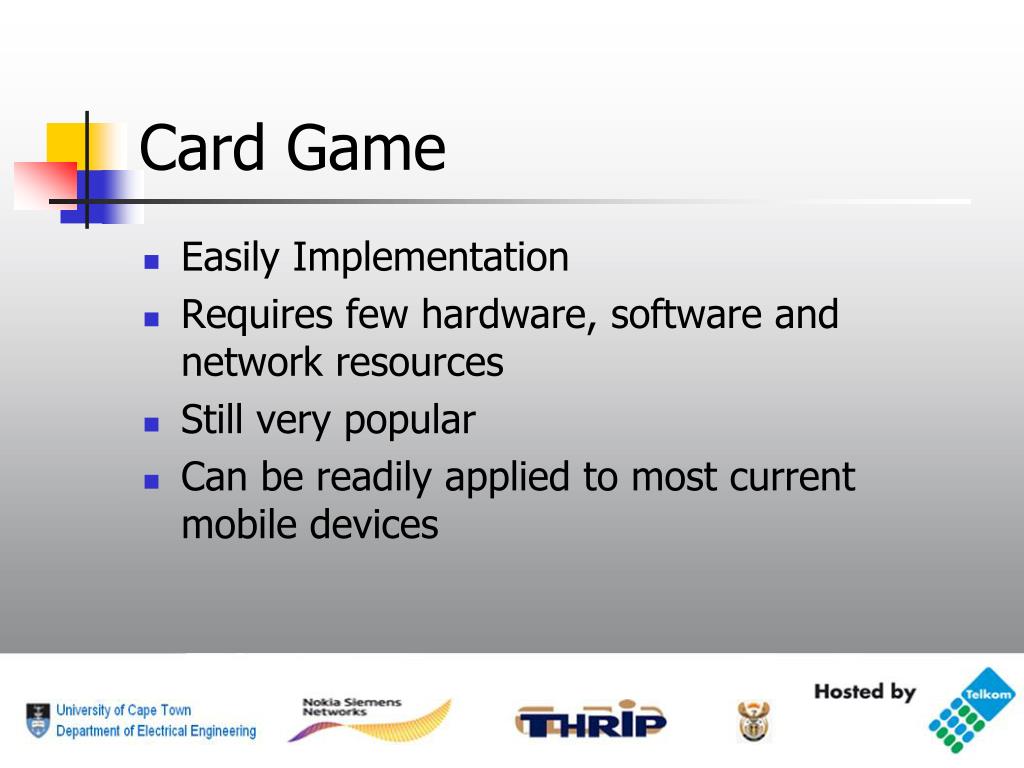 Card Game

- Easily Implementation
- Requires few hardware, software and network resources
- Still very popular
- Can be readily applied to most current mobile devices

University of Cape Town
Department of Electrical Engineering

Nokia Siemens Networks

THRIP

Hosted by

Telkom